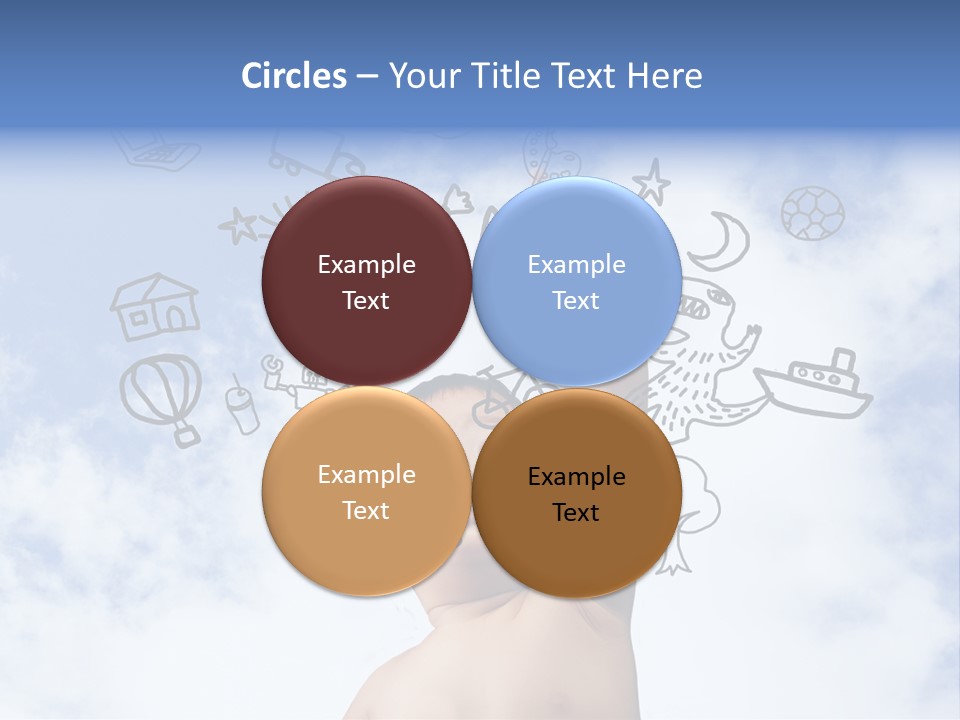 Circles – Your Title Text Here

Example Text

Example Text

Example Text

Example Text